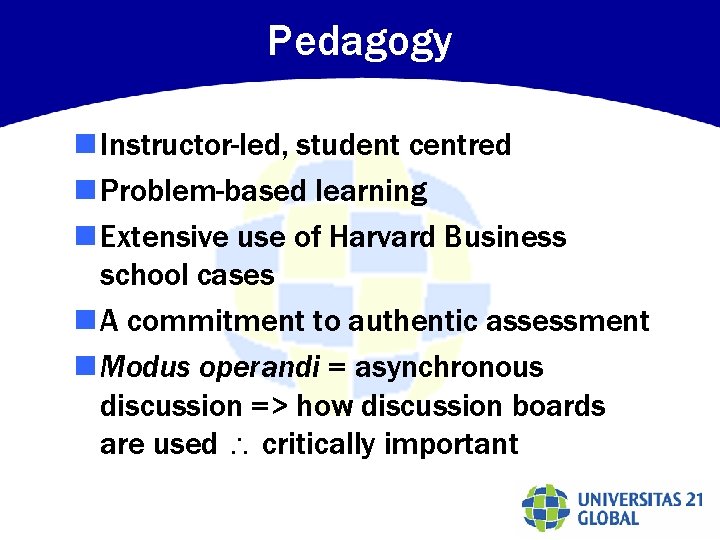 Pedagogy

Instructor-led, student centred

Problem-based learning

Extensive use of Harvard Business school cases

A commitment to authentic assessment

Modus operandi = asynchronous discussion => how discussion boards are used $\therefore$ critically important

UNIVERSITAS 21 GLOBAL